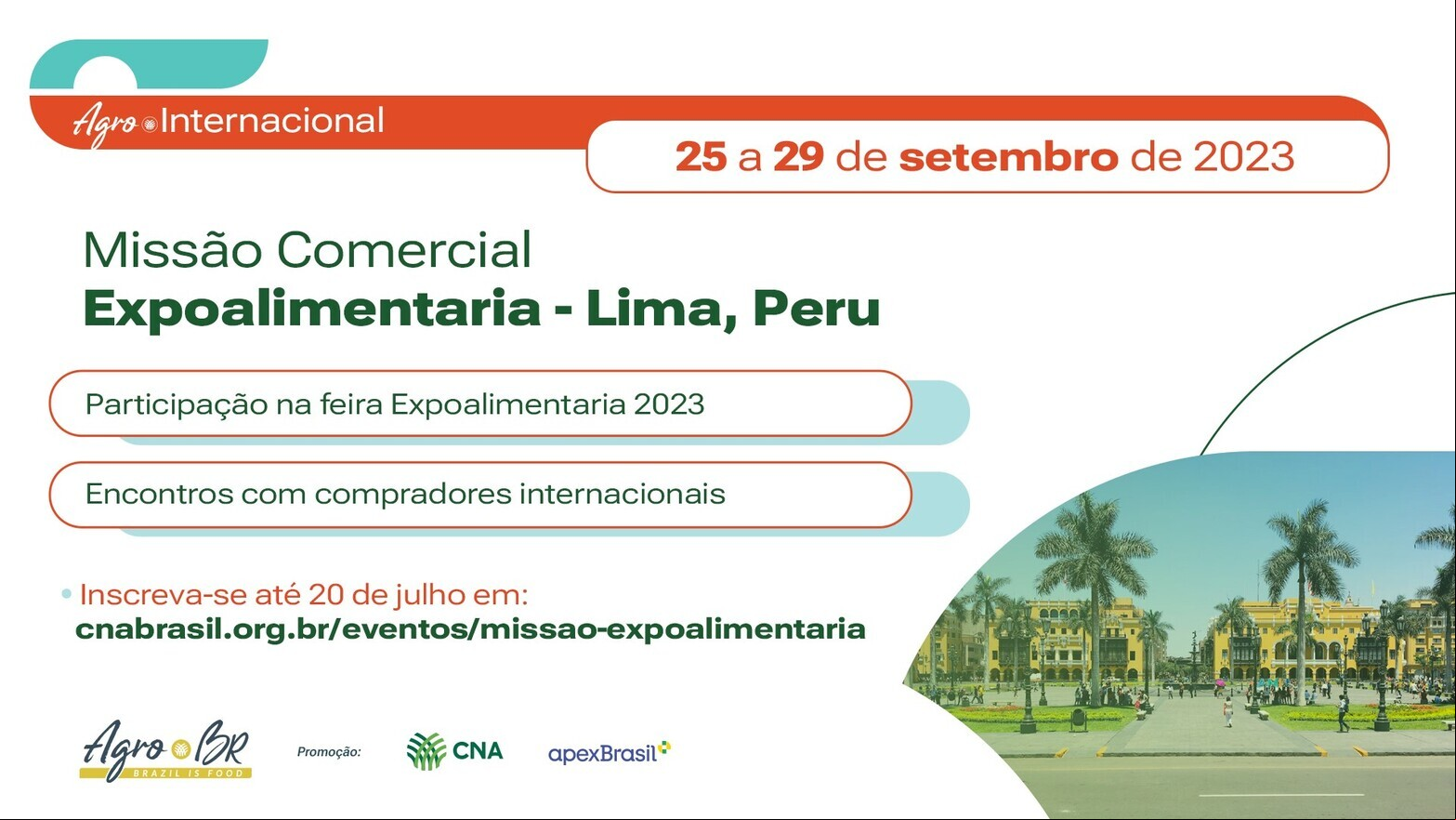 Agro Internacional

25 a 29 de setembro de 2023

Missão Comercial
Expoalimentaria - Lima, Peru

Participação na feira Expoalimentaria 2023

Encontros com compradores internacionais

Inscreva-se até 20 de julho em:
cnabrasil.org.br/eventos/missao-expoalimentaria

Agro BR BRAZIL IS FOOD

Promoção:

CNA

apexBrasil